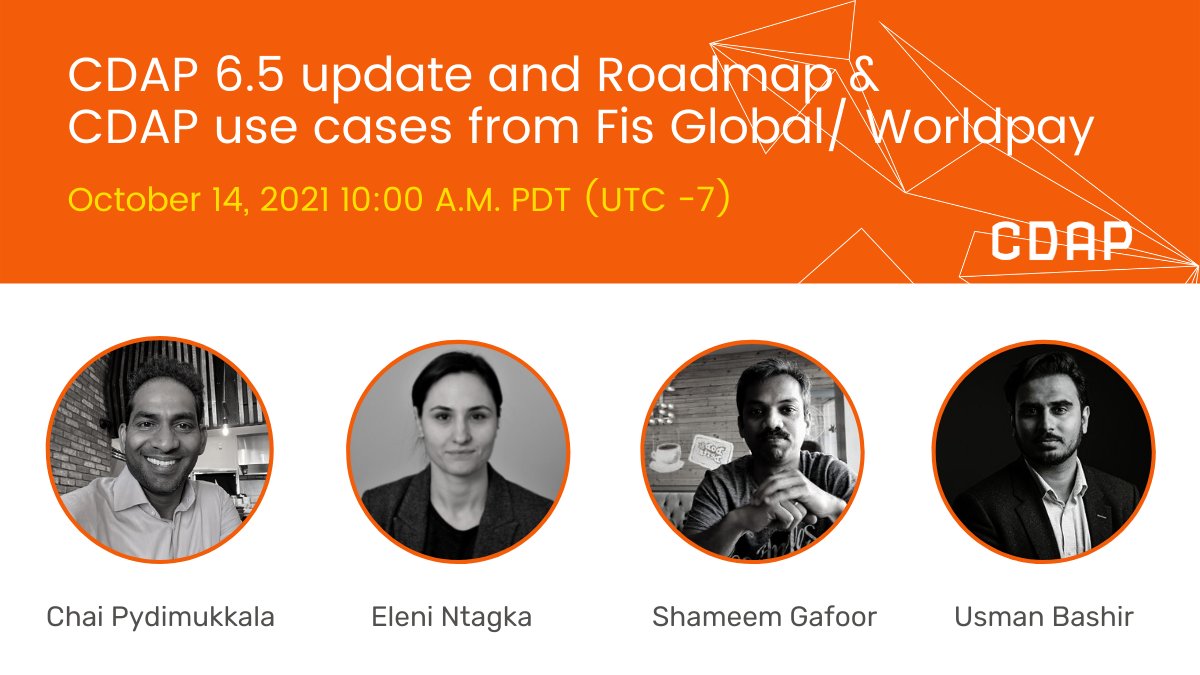 CDAP 6.5 update and Roadmap & CDAP use cases from Fis Global/ Worldpay

October 14, 2021 10:00 A.M. PDT (UTC -7)

CDAP

Chai Pydimukkala

Eleni Ntagka

Shameem Gafoor

Usman Bashir